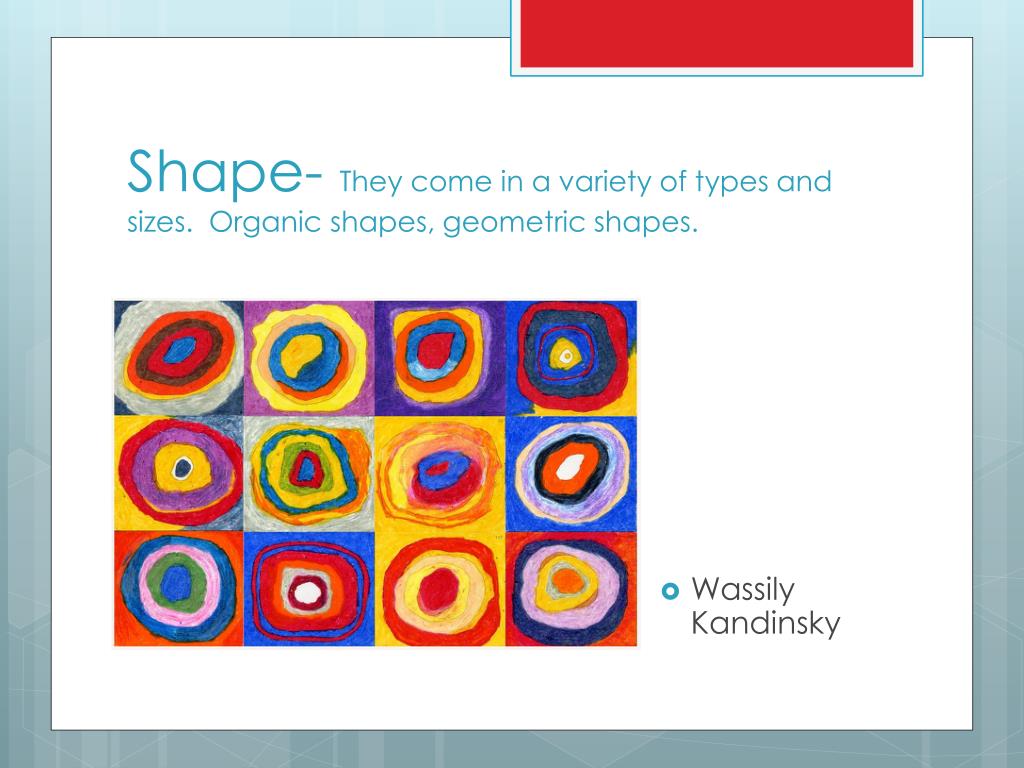 Shape- They come in a variety of types and sizes. Organic shapes, geometric shapes.

Wassily Kandinsky